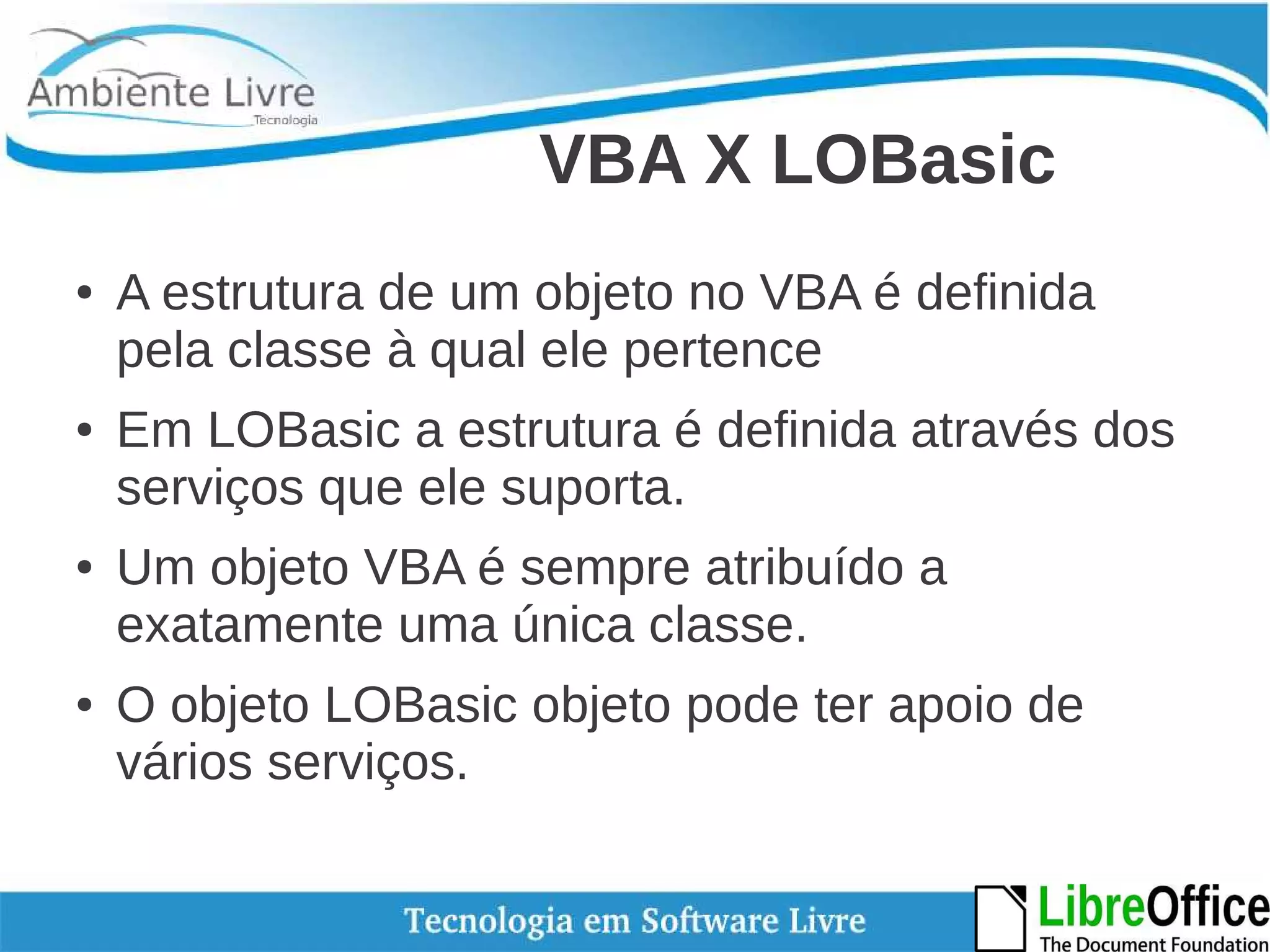 Ambiente Livre
Tecnologia

VBA X LOBasic

• A estrutura de um objeto no VBA é definida pela classe à qual ele pertence

• Em LOBasic a estrutura é definida através dos serviços que ele suporta.

• Um objeto VBA é sempre atribuído a exatamente uma única classe.

• O objeto LOBasic objeto pode ter apoio de vários serviços.

Tecnologia em Software Livre

LibreOffice
The Document Foundation